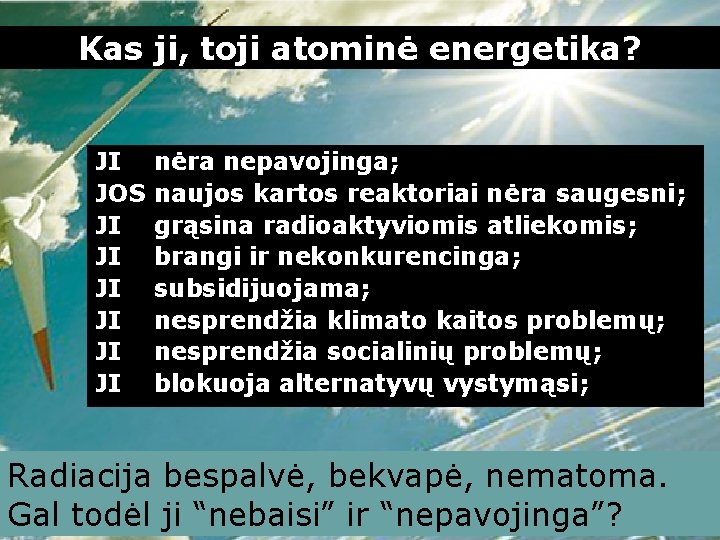 Kas ji, toji atominė energetika?

JI nėra nepavojinga;
JOS naujos kartos reaktoriai nėra saugesni;
JI grąsina radioaktyviomis atliekomis;
JI brangi ir nekonkurencinga;
JI subsidijuojama;
JI nesprendžia klimato kaitos problemų;
JI nesprendžia socialinių problemų;
JI blokuoja alternatyvų vystymąsi;

Radiacija bespalvė, bekvapė, nematoma. Gal todėl ji “nebaisi” ir “nepavojinga”?